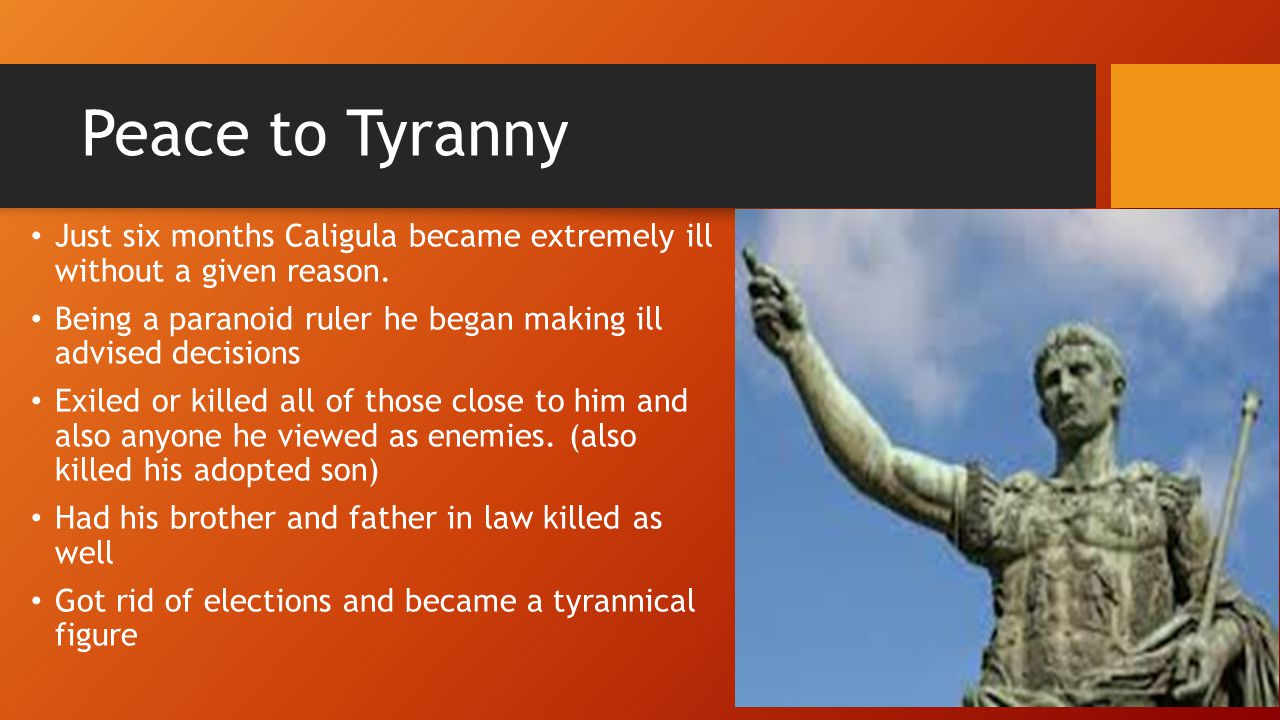 Peace to Tyranny

• Just six months Caligula became extremely ill without a given reason.
• Being a paranoid ruler he began making ill advised decisions
• Exiled or killed all of those close to him and also anyone he viewed as enemies. (also killed his adopted son)
• Had his brother and father in law killed as well
• Got rid of elections and became a tyrannical figure